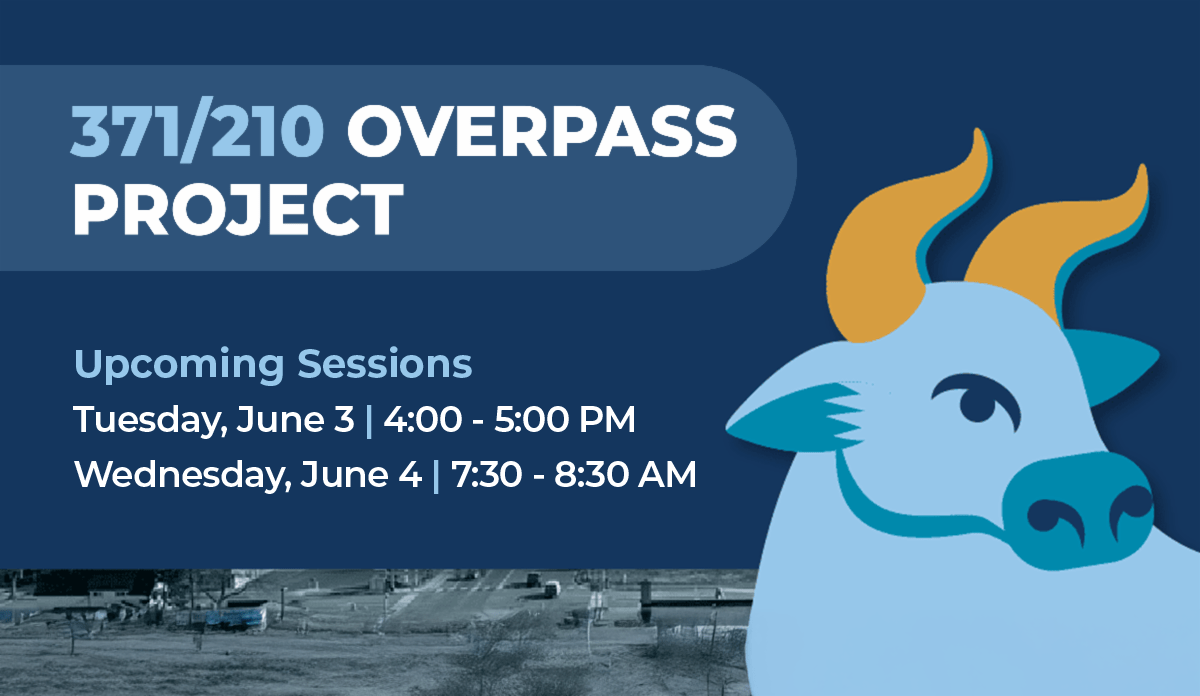 371/210 OVERPASS PROJECT

Upcoming Sessions
Tuesday, June 3 | 4:00 - 5:00 PM
Wednesday, June 4 | 7:30 - 8:30 AM